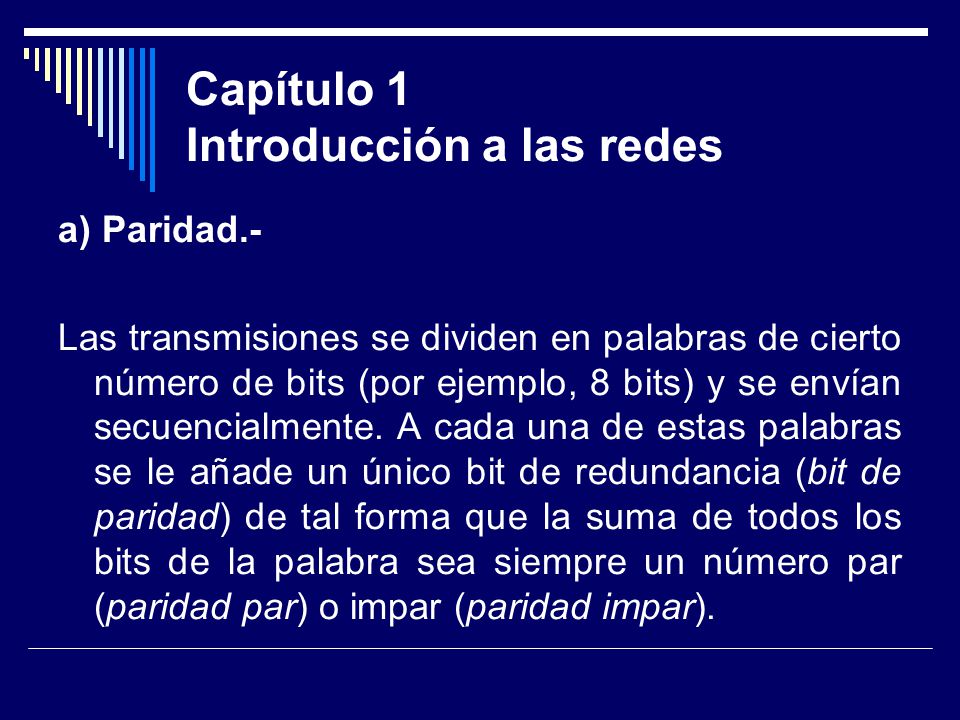 Capítulo 1
Introducción a las redes

a) Paridad.-

Las transmisiones se dividen en palabras de cierto número de bits (por ejemplo, 8 bits) y se envían secuencialmente. A cada una de estas palabras se le añade un único bit de redundancia (bit de paridad) de tal forma que la suma de todos los bits de la palabra sea siempre un número par (paridad par) o impar (paridad impar).